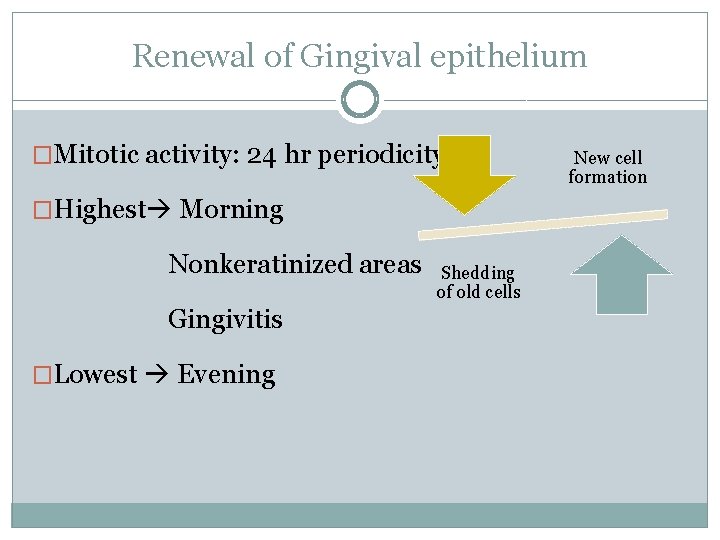 Renewal of Gingival epithelium

□Mitotic activity: 24 hr periodicity

□Highest→ Morning

Nonkeratinized areas

Gingivitis

□Lowest → Evening

New cell formation

Shedding of old cells